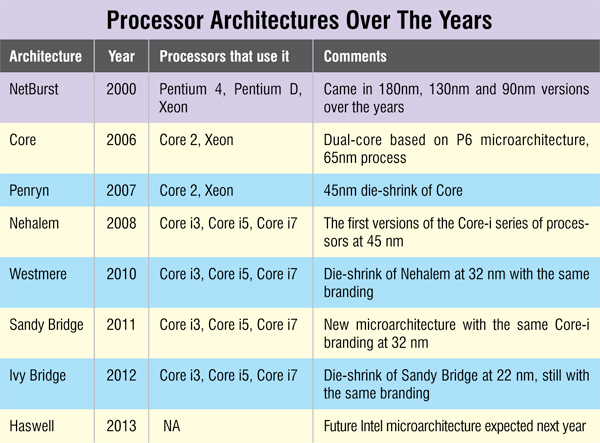 Processor Architectures Over The Years

| Architecture | Year | Processors that use it | Comments |
|---|---|---|---|
| NetBurst | 2000 | Pentium 4, Pentium D, Xeon | Came in 180nm, 130nm and 90nm versions over the years |
| Core | 2006 | Core 2, Xeon | Dual-core based on P6 microarchitecture, 65nm process |
| Penryn | 2007 | Core 2, Xeon | 45nm die-shrink of Core |
| Nehalem | 2008 | Core i3, Core i5, Core i7 | The first versions of the Core-i series of processors at 45 nm |
| Westmere | 2010 | Core i3, Core i5, Core i7 | Die-shrink of Nehalem at 32 nm with the same branding |
| Sandy Bridge | 2011 | Core i3, Core i5, Core i7 | New microarchitecture with the same Core-i branding at 32 nm |
| Ivy Bridge | 2012 | Core i3, Core i5, Core i7 | Die-shrink of Sandy Bridge at 22 nm, still with the same branding |
| Haswell | 2013 | NA | Future Intel microarchitecture expected next year |